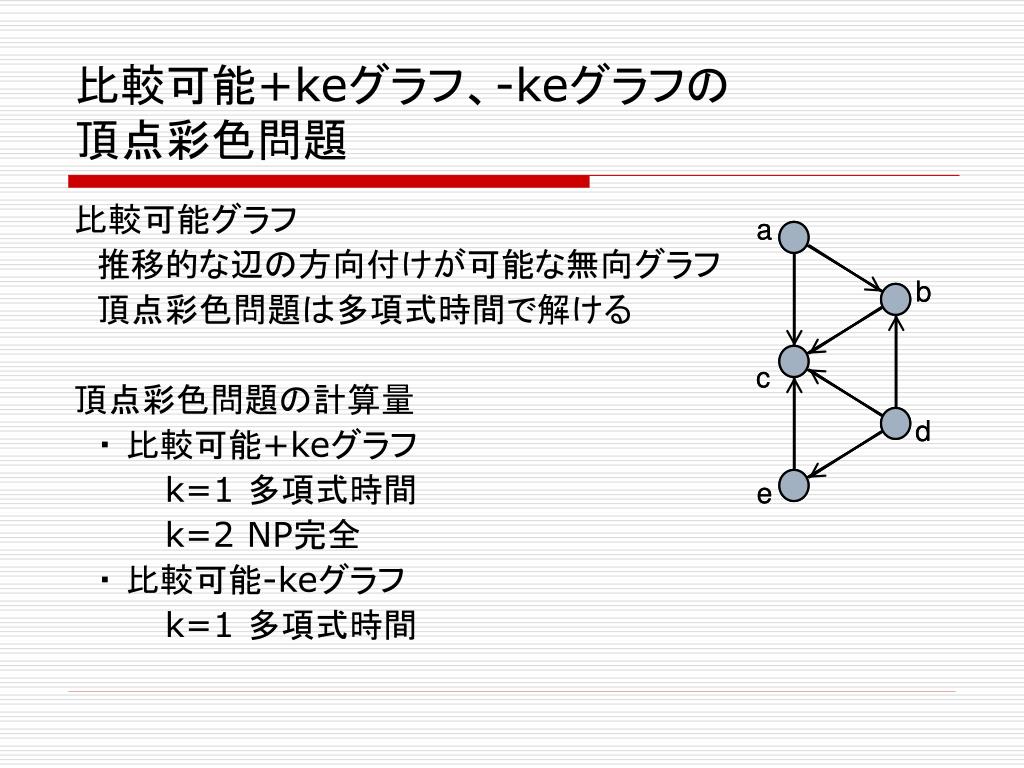 比較可能+keグラフ、-keグラフの頂点彩色問題

比較可能グラフ
推移的な辺の方向付けが可能な無向グラフ
頂点彩色問題は多項式時間で解ける

頂点彩色問題の計算量
・比較可能+keグラフ
k=1 多項式時間
k=2 NP完全
・比較可能-keグラフ
k=1 多項式時間

a
b
c
d
e